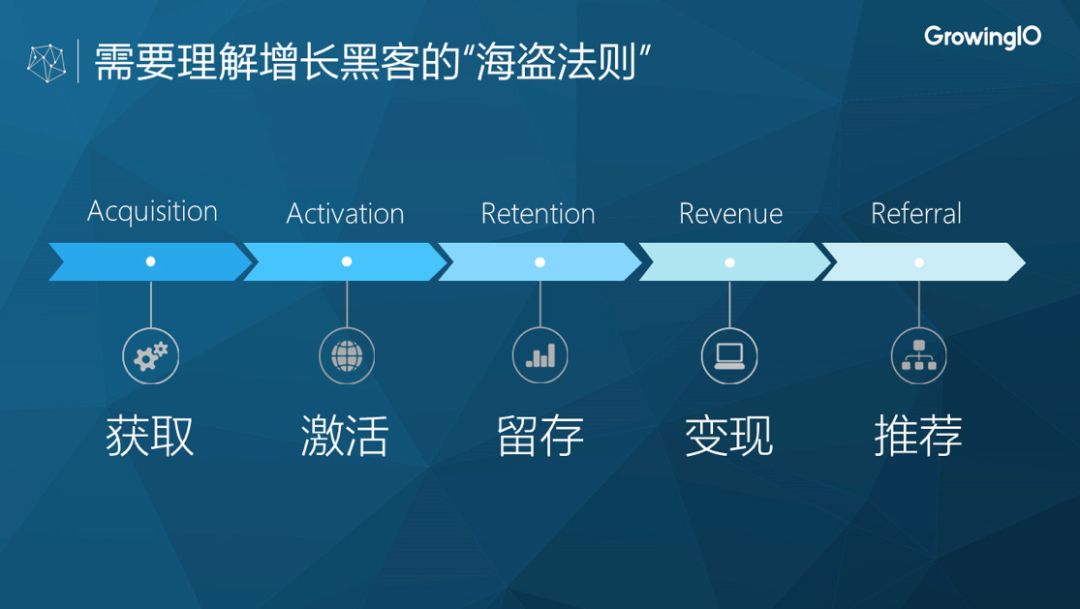 需要理解增长黑客的“海盗法则”

GrowingIO

Acquisition
Activation
Retention
Revenue
Referral

获取
激活
留存
变现
推荐